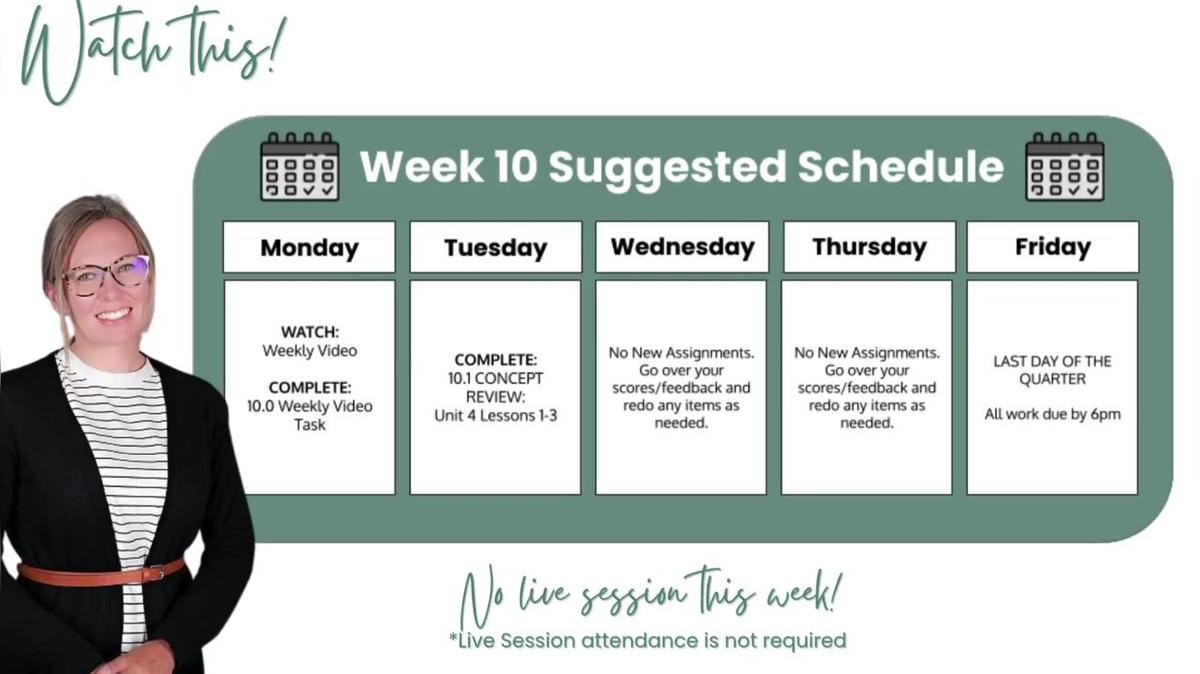 Watch this!

Week 10 Suggested Schedule

| Monday | Tuesday | Wednesday | Thursday | Friday |
|---|---|---|---|---|
| WATCH: Weekly Video COMPLETE: 10.0 Weekly Video Task | COMPLETE: 10.1 CONCEPT REVIEW: Unit 4 Lessons 1-3 | No New Assignments. Go over your scores/feedback and redo any items as needed. | No New Assignments. Go over your scores/feedback and redo any items as needed. | LAST DAY OF THE QUARTER All work due by 6pm |

No live session this week!
*Live Session attendance is not required